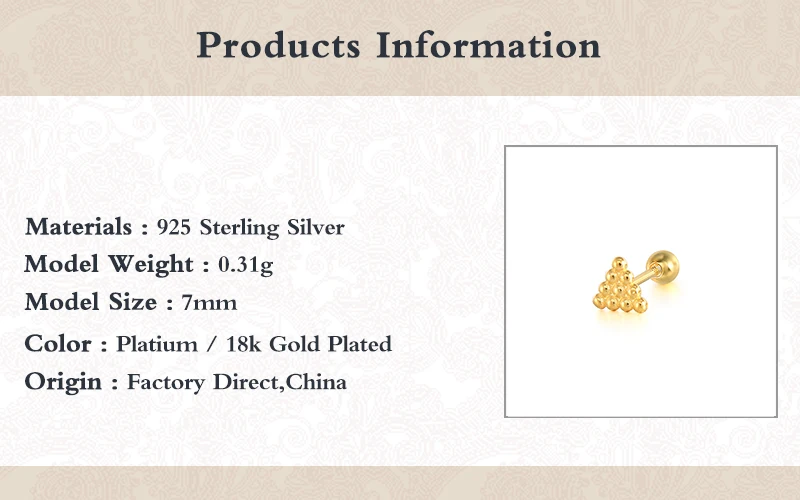 Products Information

Materials : 925 Sterling Silver
Model Weight : 0.31g
Model Size : 7mm
Color : Platium / 18k Gold Plated
Origin : Factory Direct,China